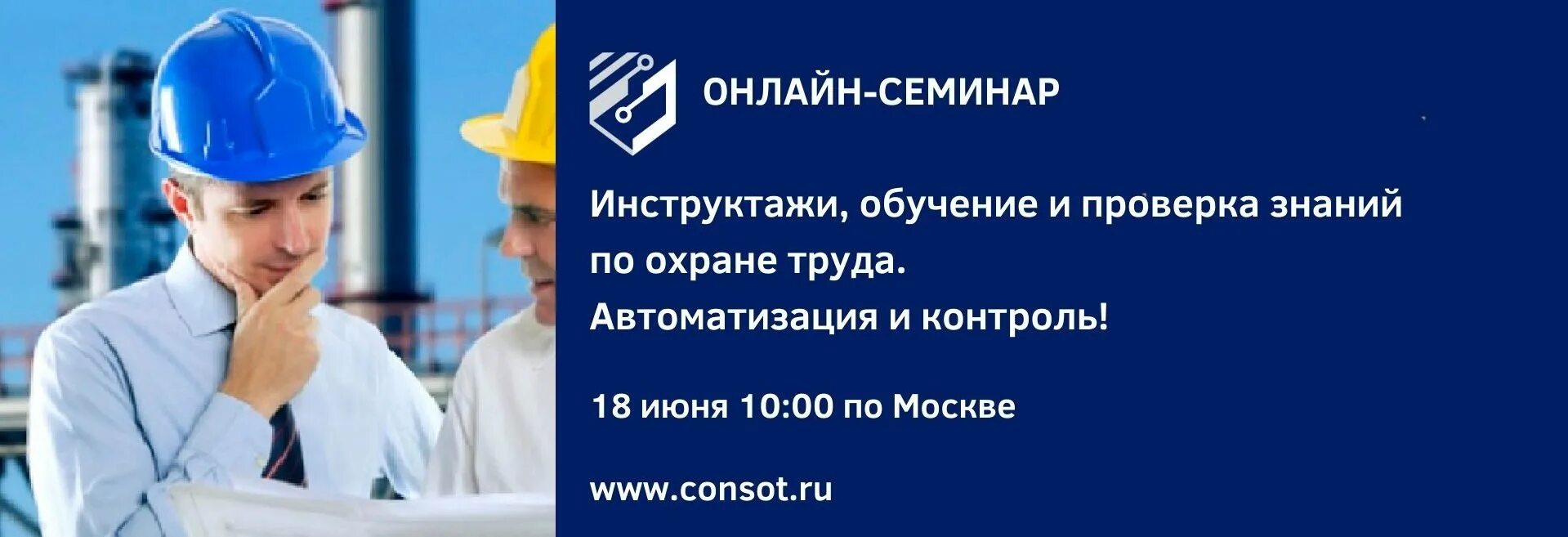 ОНЛАЙН-СЕМИНАР

Инструктажи, обучение и проверка знаний по охране труда.
Автоматизация и контроль!

18 июня 10:00 по Москве

www.consot.ru